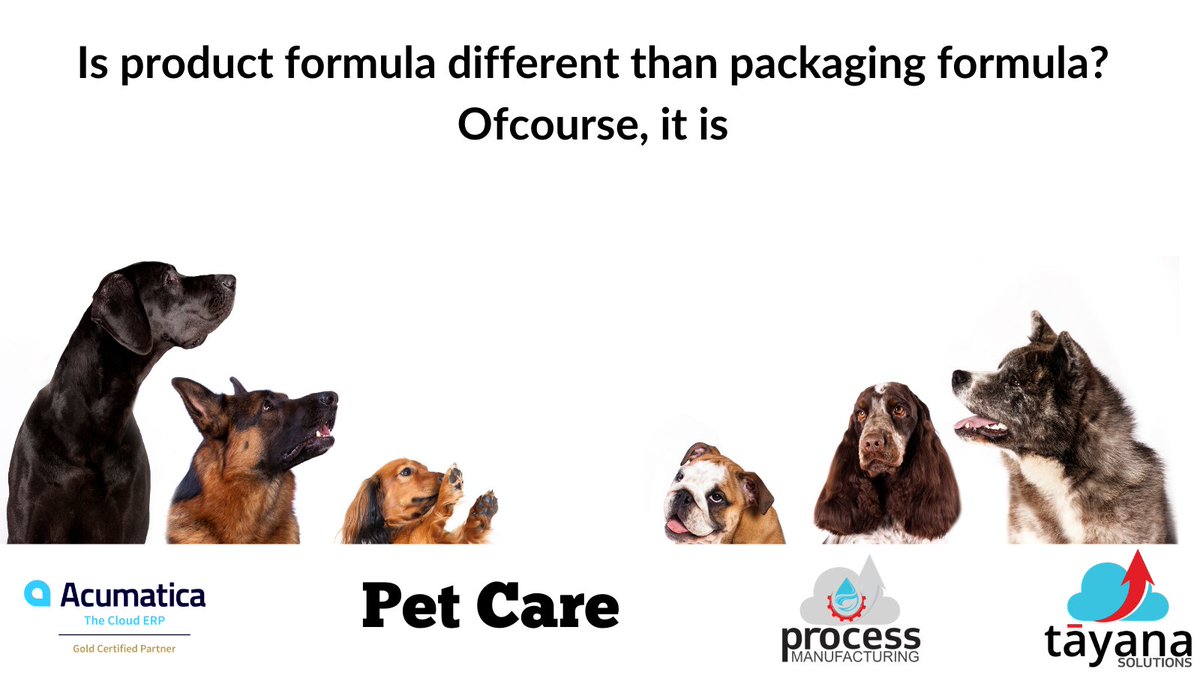 Is product formula different than packaging formula?
Ofcourse, it is

Acumatica
The Cloud ERP
Gold Certified Partner

Pet Care

process
MANUFACTURING

tāyana
SOLUTIONS